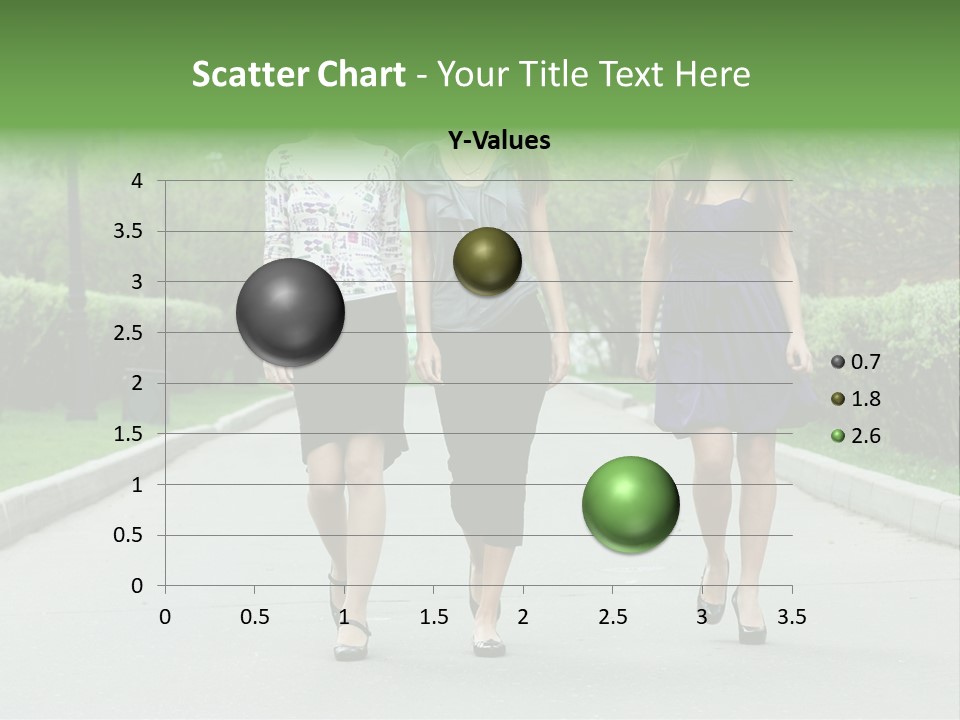 Scatter Chart - Your Title Text Here

Y-Values

4
3.5
3
2.5
2
1.5
1
0.5
0

0 0.5 1 1.5 2 2.5 3 3.5

0.7
1.8
2.6